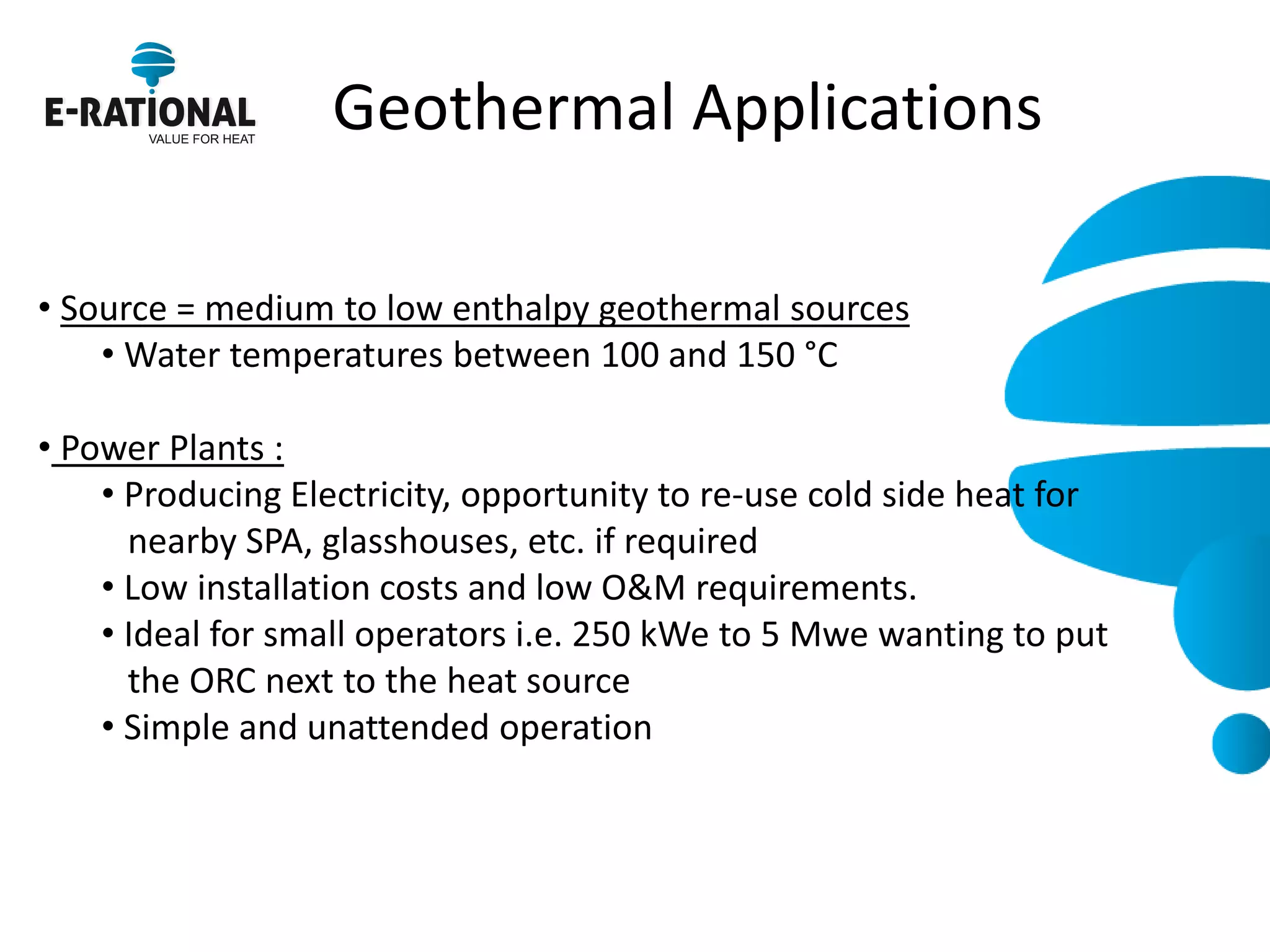 E-RATIONAL
VALUE FOR HEAT

Geothermal Applications

• Source = medium to low enthalpy geothermal sources
• Water temperatures between 100 and 150 °C

• Power Plants :
• Producing Electricity, opportunity to re-use cold side heat for nearby SPA, glasshouses, etc. if required
• Low installation costs and low O&M requirements.
• Ideal for small operators i.e. 250 kWe to 5 Mwe wanting to put the ORC next to the heat source
• Simple and unattended operation